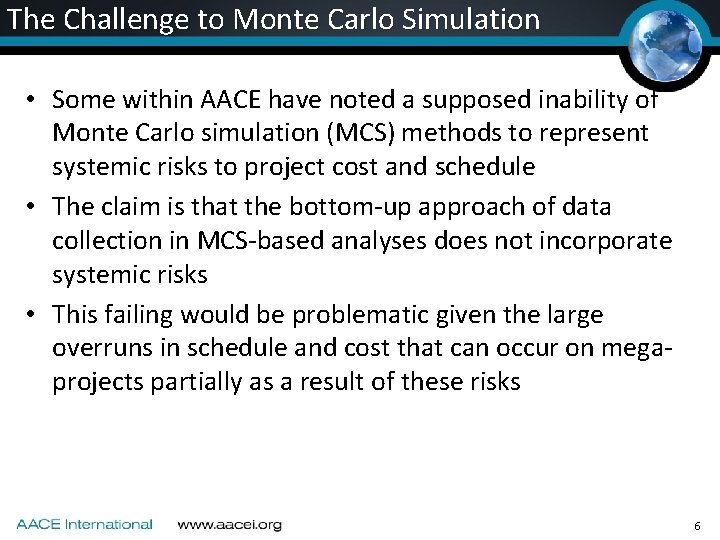 The Challenge to Monte Carlo Simulation

• Some within AACE have noted a supposed inability of Monte Carlo simulation (MCS) methods to represent systemic risks to project cost and schedule

• The claim is that the bottom-up approach of data collection in MCS-based analyses does not incorporate systemic risks

• This failing would be problematic given the large overruns in schedule and cost that can occur on mega-projects partially as a result of these risks

AACE International www.aacei.org 6